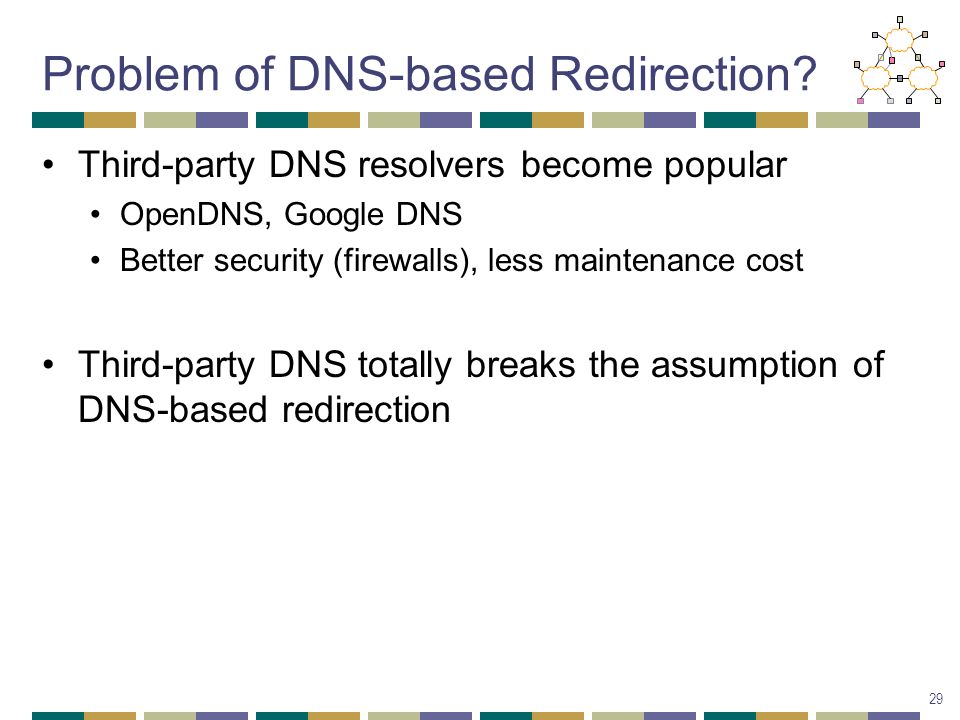 Problem of DNS-based Redirection?

• Third-party DNS resolvers become popular
  • OpenDNS, Google DNS
  • Better security (firewalls), less maintenance cost

• Third-party DNS totally breaks the assumption of DNS-based redirection

29